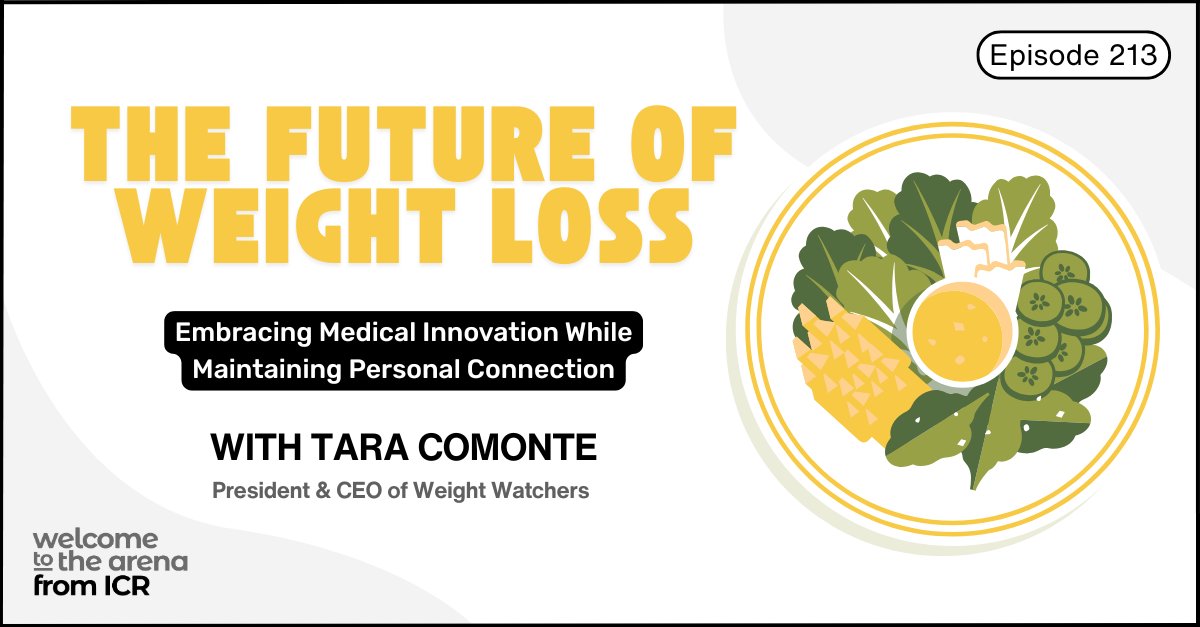 Episode 213

THE FUTURE OF WEIGHT LOSS

Embracing Medical Innovation While Maintaining Personal Connection

WITH TARA COMONTE

President & CEO of Weight Watchers

welcome to the arena from ICR